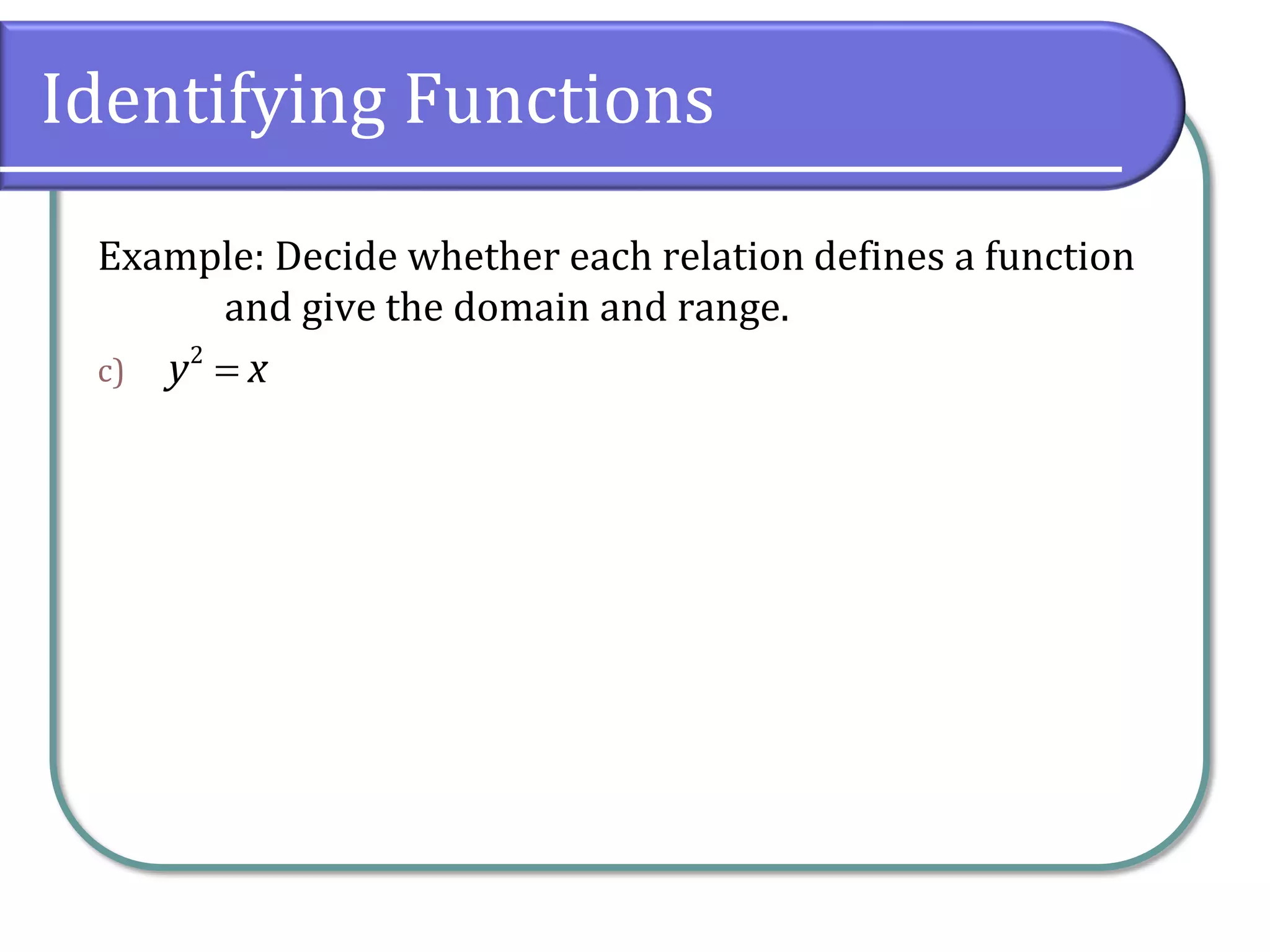 Identifying Functions

Example: Decide whether each relation defines a function and give the domain and range.

c) $y^2 = x$